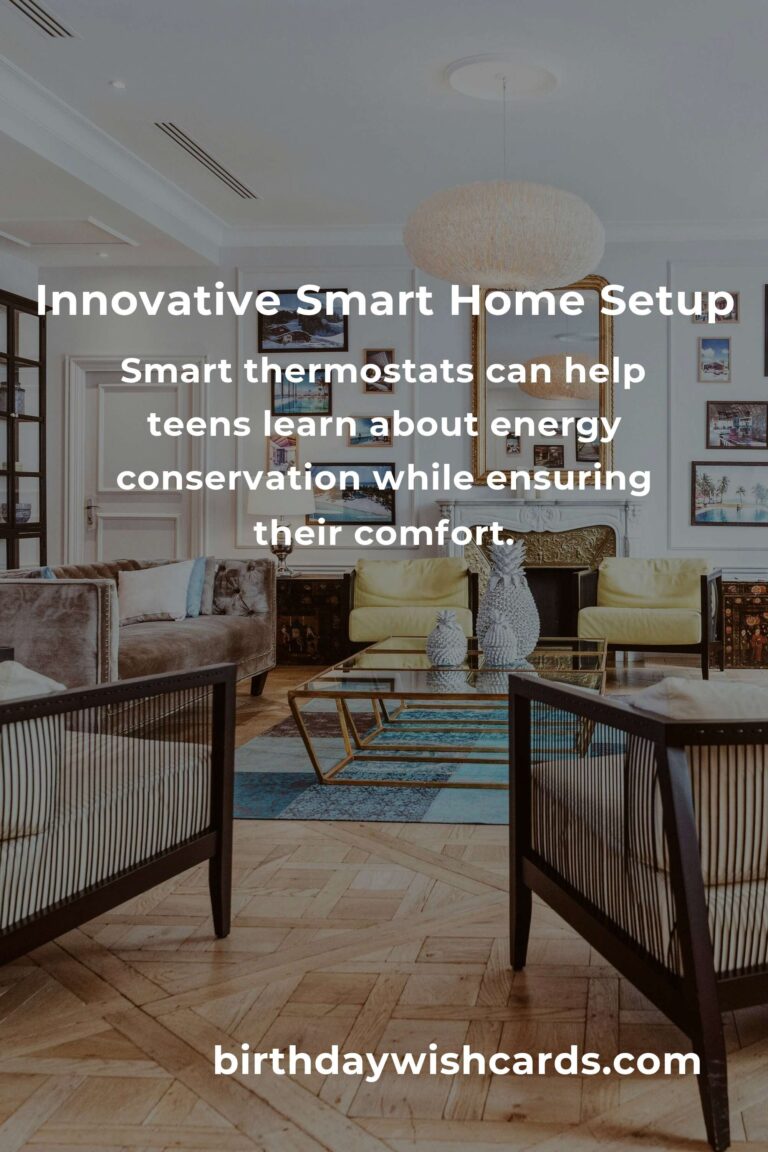 Innovative Smart Home Setup

Smart thermostats can help teens learn about energy conservation while ensuring their comfort.

birthdaywishcards.com